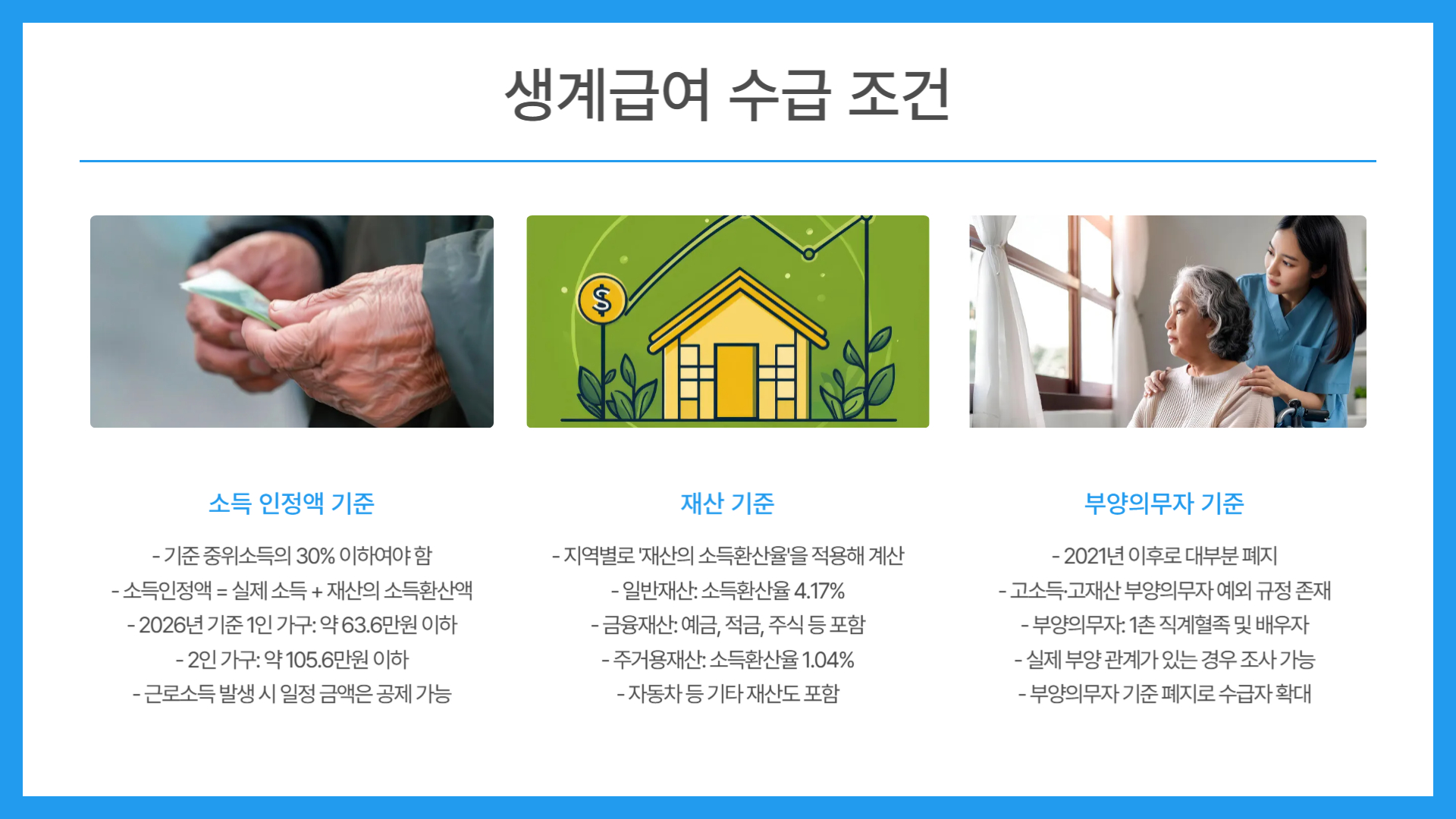 생계급여 수급 조건

$

소득 인정액 기준

- 기준 중위소득의 30% 이하여야 함
- 소득인정액 = 실제 소득 + 재산의 소득환산액
- 2026년 기준 1인 가구: 약 63.6만원 이하
- 2인 가구: 약 105.6만원 이하
- 근로소득 발생 시 일정 금액은 공제 가능

재산 기준

- 지역별로 '재산의 소득환산율'을 적용해 계산
- 일반재산: 소득환산율 4.17%
- 금융재산: 예금, 적금, 주식 등 포함
- 주거용재산: 소득환산율 1.04%
- 자동차 등 기타 재산도 포함

부양의무자 기준

- 2021년 이후로 대부분 폐지
- 고소득·고재산 부양의무자 예외 규정 존재
- 부양의무자: 1촌 직계혈족 및 배우자
- 실제 부양 관계가 있는 경우 조사 가능
- 부양의무자 기준 폐지로 수급자 확대